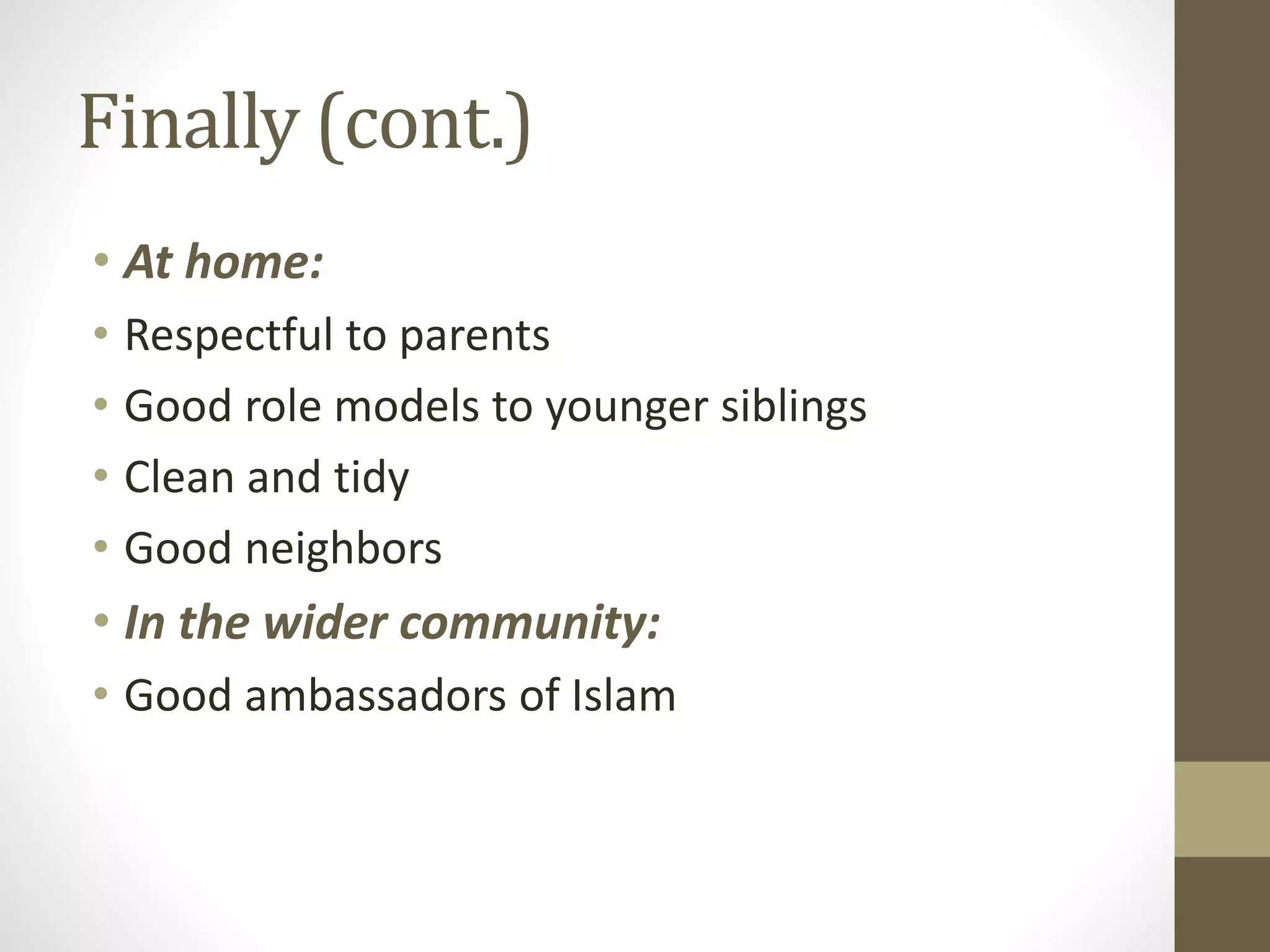 Finally (cont.)

• At home:
• Respectful to parents
• Good role models to younger siblings
• Clean and tidy
• Good neighbors
• In the wider community:
• Good ambassadors of Islam